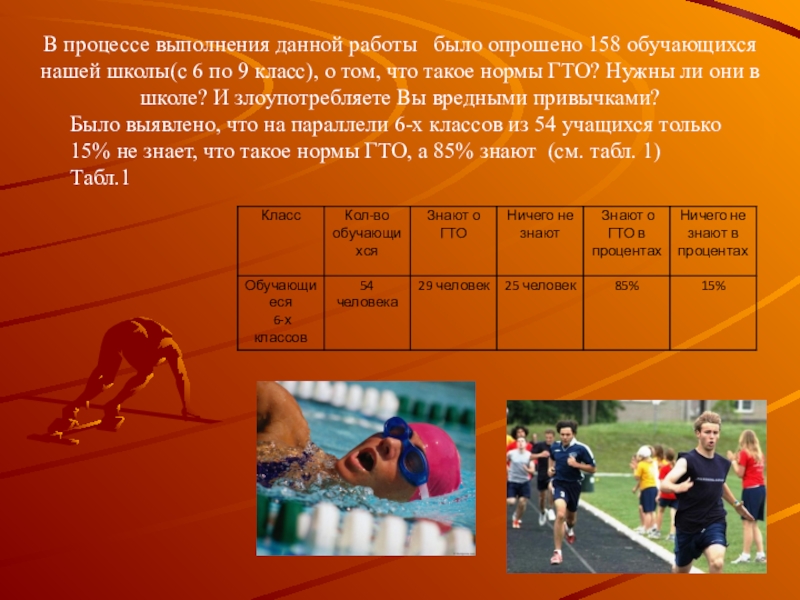 В процессе выполнения данной работы было опрошено 158 обучающихся нашей школы(с 6 по 9 класс), о том, что такое нормы ГТО? Нужны ли они в школе? И злоупотребляете Вы вредными привычками?

Было выявлено, что на параллели 6-х классов из 54 учащихся только 15% не знает, что такое нормы ГТО, а 85% знают (см. табл. 1)

Табл.1

| Класс | Кол-во обучающихся | Знают о ГТО | Ничего не знают | Знают о ГТО в процентах | Ничего не знают в процентах |
|---|---|---|---|---|---|
| Обучающиеся 6-х классов | 54 человека | 29 человек | 25 человек | 85% | 15% |